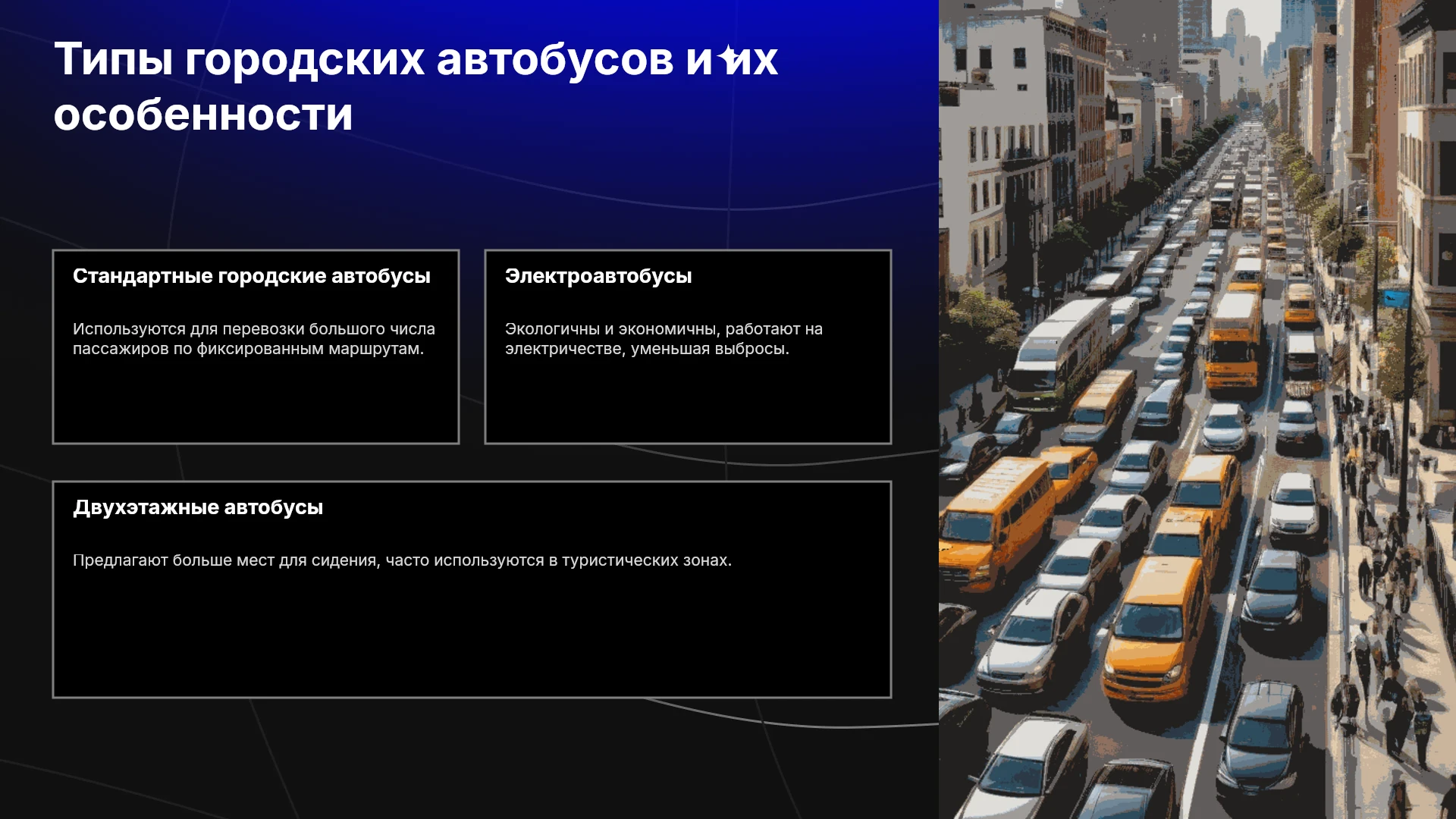 Типы городских автобусов и их особенности

Стандартные городские автобусы

Используются для перевозки большого числа пассажиров по фиксированным маршрутам.

Электроавтобусы

Экологичны и экономичны, работают на электричестве, уменьшая выбросы.

Двухэтажные автобусы

Предлагают больше мест для сидения, часто используются в туристических зонах.